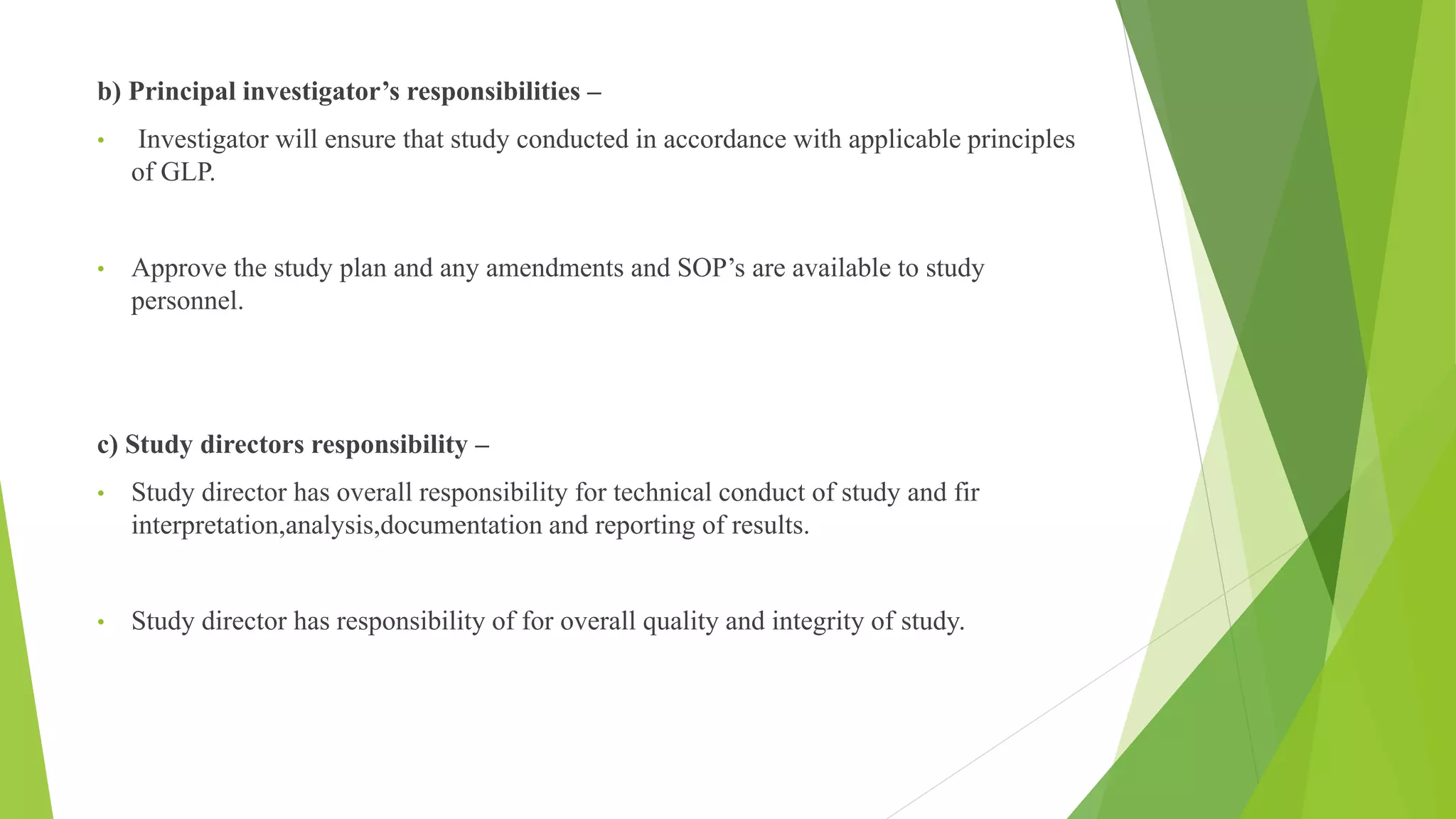 b) Principal investigator’s responsibilities –

• Investigator will ensure that study conducted in accordance with applicable principles of GLP.

• Approve the study plan and any amendments and SOP’s are available to study personnel.

c) Study directors responsibility –

• Study director has overall responsibility for technical conduct of study and fir interpretation,analysis,documentation and reporting of results.

• Study director has responsibility of for overall quality and integrity of study.